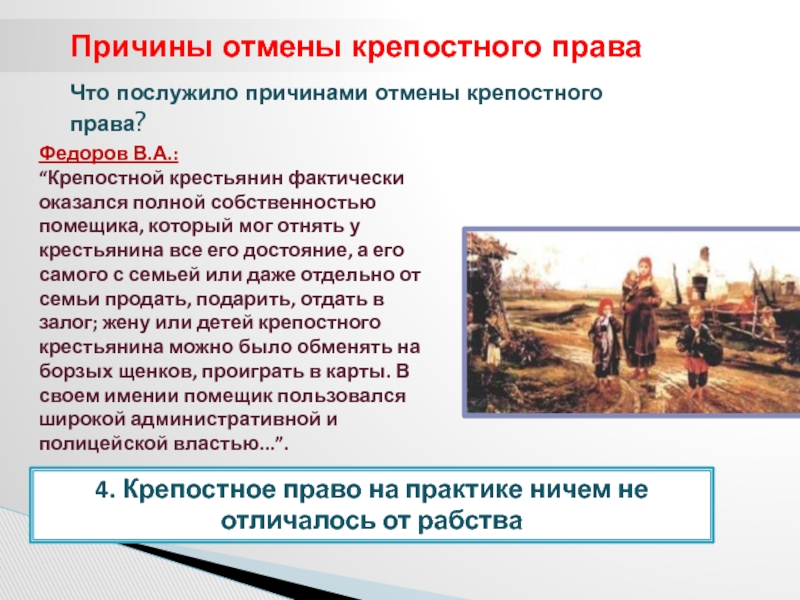 Причины отмены крепостного права

Что послужило причинами отмены крепостного права?

Федоров В.А.:
“Крепостной крестьянин фактически оказался полной собственностью помещика, который мог отнять у крестьянина все его достояние, а его самого с семьей или даже отдельно от семьи продать, подарить, отдать в залог; жену или детей крепостного крестьянина можно было обменять на борзых щенков, проиграть в карты. В своем имении помещик пользовался широкой административной и полицейской властью...”.

4. Крепостное право на практике ничем не отличалось от рабства